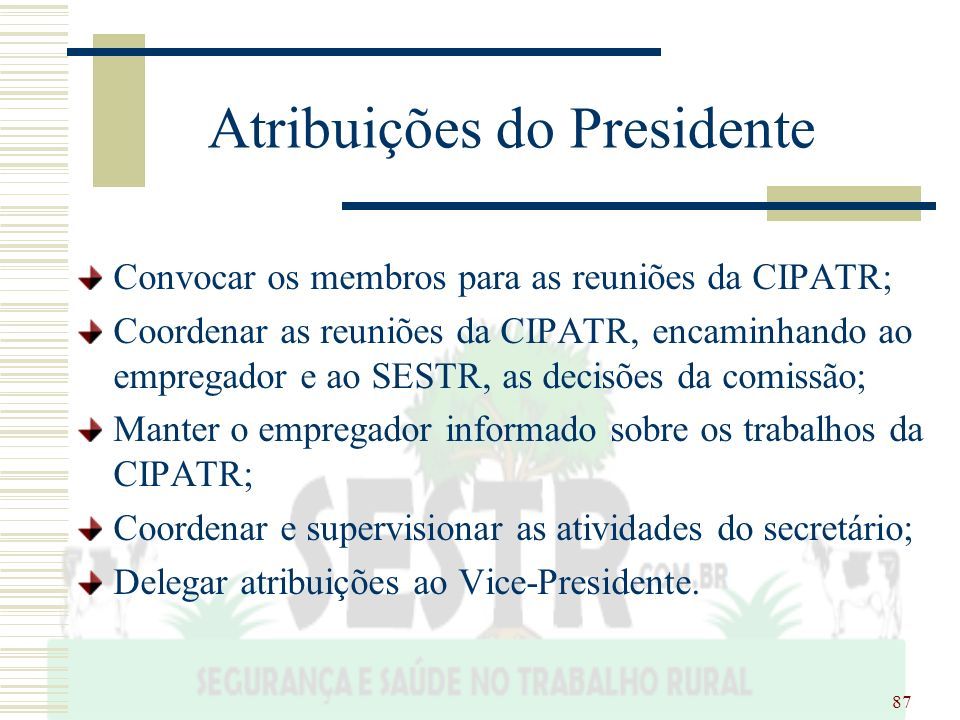 Atribuições do Presidente

Convocar os membros para as reuniões da CIPATR;

Coordenar as reuniões da CIPATR, encaminhando ao empregador e ao SESTR, as decisões da comissão;

Manter o empregador informado sobre os trabalhos da CIPATR;

Coordenar e supervisionar as atividades do secretário;

Delegar atribuições ao Vice-Presidente.

SESTR
.COM.BR
SEGURANÇA E SAÚDE NO TRABALHO RURAL

87